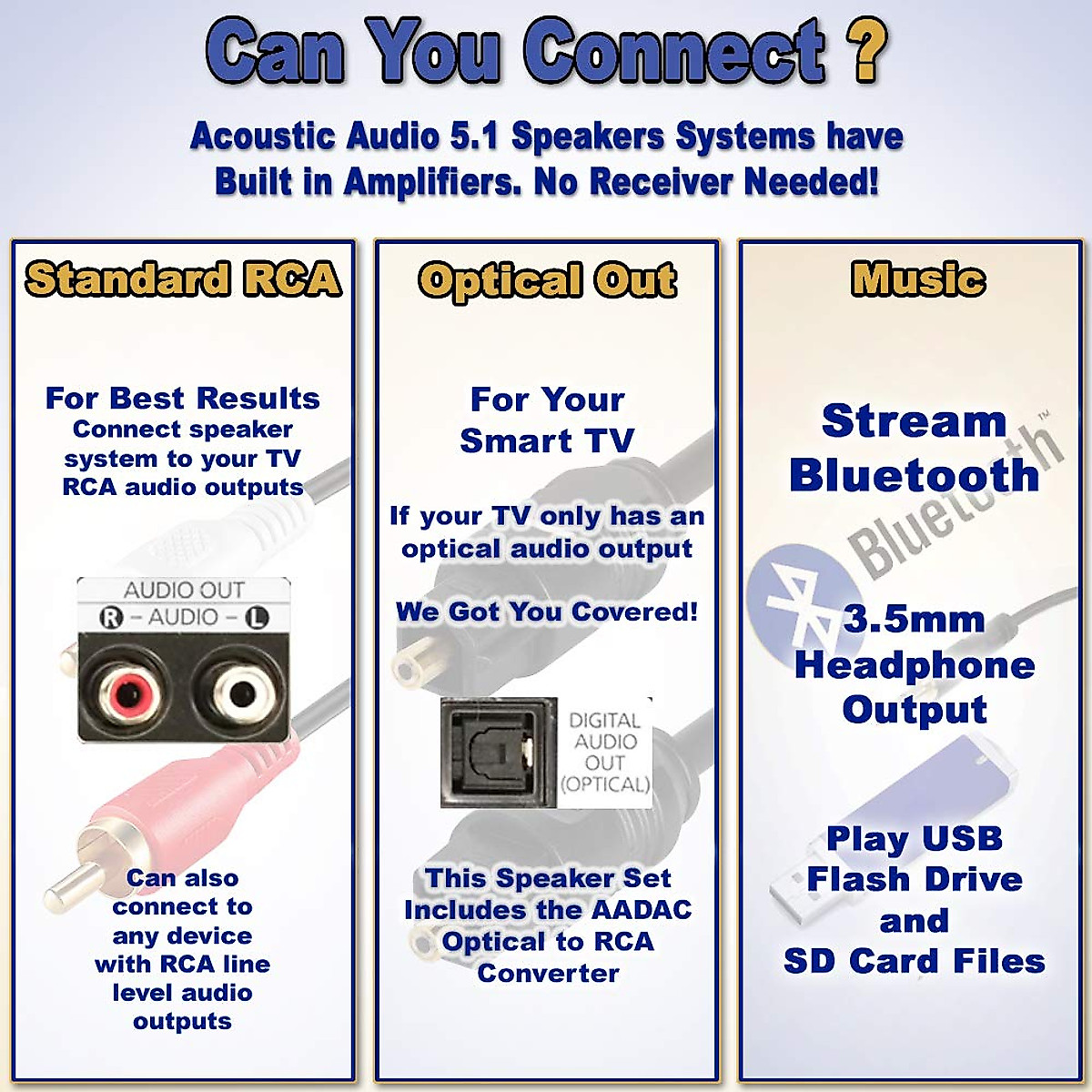 Can You Connect ?

Acoustic Audio 5.1 Speakers Systems have Built in Amplifiers. No Receiver Needed!

Standard RCA

For Best Results
Connect speaker system to your TV RCA audio outputs

AUDIO OUT
R – AUDIO – L

Can also connect to any device with RCA line level audio outputs

Optical Out

For Your Smart TV

If your TV only has an optical audio output

We Got You Covered!

DIGITAL AUDIO OUT (OPTICAL)

This Speaker Set Includes the AADAC Optical to RCA Converter

Music

Stream Bluetooth

Bluetooth™

3.5mm Headphone Output

Play USB Flash Drive and SD Card Files